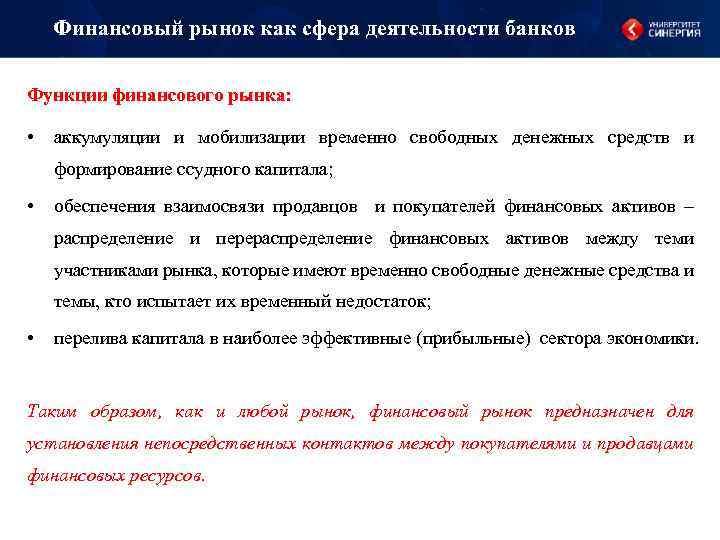 Финансовый рынок как сфера деятельности банков

УНИВЕРСИТЕТ СИНЕРГИЯ

Функции финансового рынка:

• аккумуляции и мобилизации временно свободных денежных средств и формирование ссудного капитала;

• обеспечения взаимосвязи продавцов и покупателей финансовых активов – распределение и перераспределение финансовых активов между теми участниками рынка, которые имеют временно свободные денежные средства и темы, кто испытает их временный недостаток;

• перелива капитала в наиболее эффективные (прибыльные) сектора экономики.

Таким образом, как и любой рынок, финансовый рынок предназначен для установления непосредственных контактов между покупателями и продавцами финансовых ресурсов.